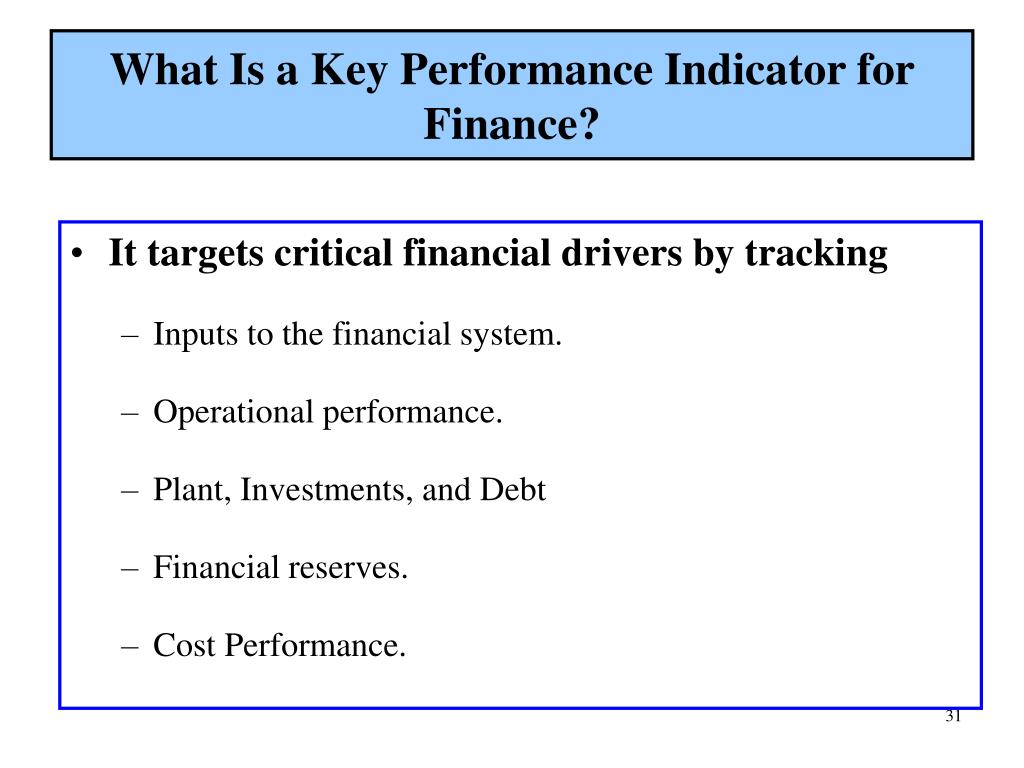 What Is a Key Performance Indicator for Finance?

• It targets critical financial drivers by tracking

– Inputs to the financial system.

– Operational performance.

– Plant, Investments, and Debt

– Financial reserves.

– Cost Performance.

31